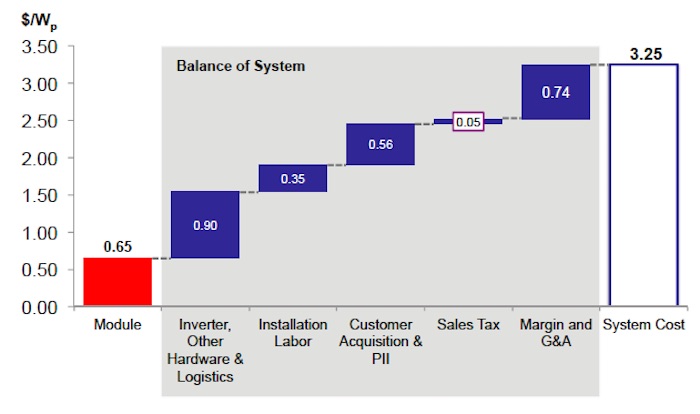 $\$/W_p$

3.50
3.00
2.50
2.00
1.50
1.00
0.50
0.00

Balance of System

0.65
0.90
0.35
0.56
0.05
0.74
3.25

Module
Inverter, Other Hardware & Logistics
Installation Labor
Customer Acquisition & PII
Sales Tax
Margin and G&A
System Cost